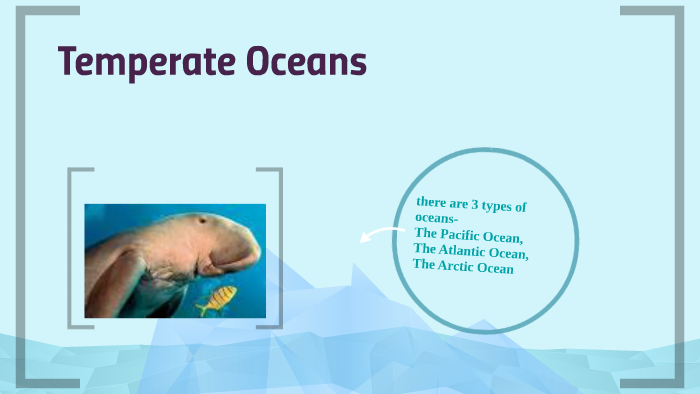 Temperate Oceans

there are 3 types of oceans-
The Pacific Ocean,
The Atlantic Ocean,
The Arctic Ocean